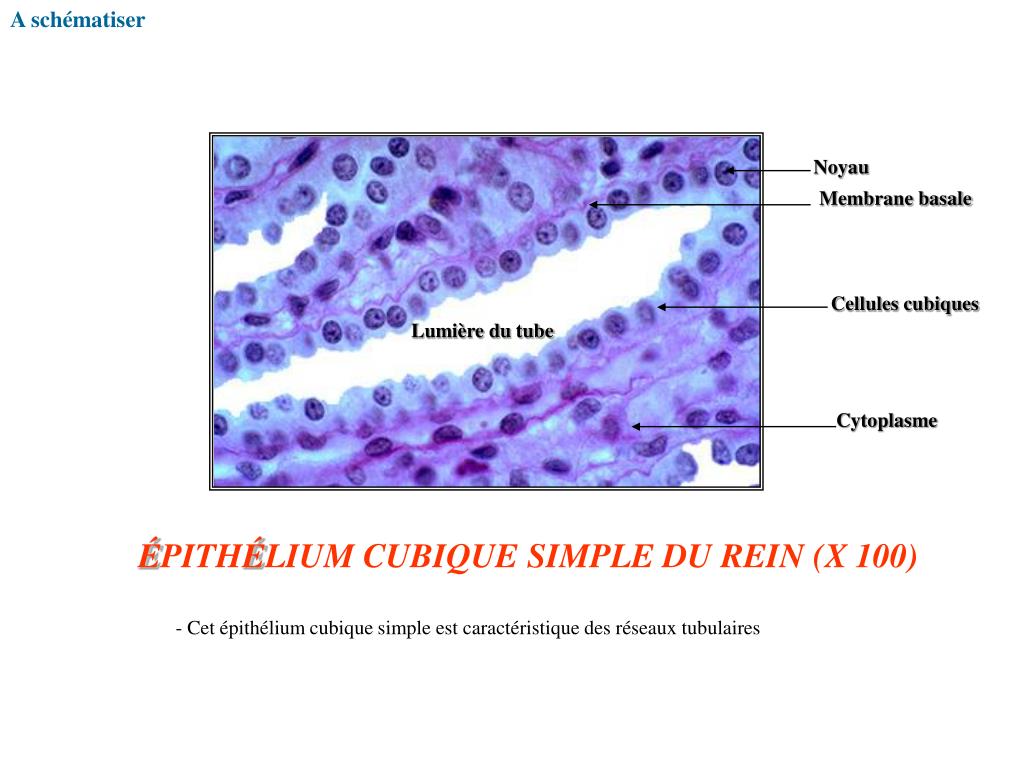 A schématiser

Noyau

Membrane basale

Cellules cubiques

Lumière du tube

Cytoplasme

ÉPITHÉLIUM CUBIQUE SIMPLE DU REIN (X 100)

- Cet épithélium cubique simple est caractéristique des réseaux tubulaires